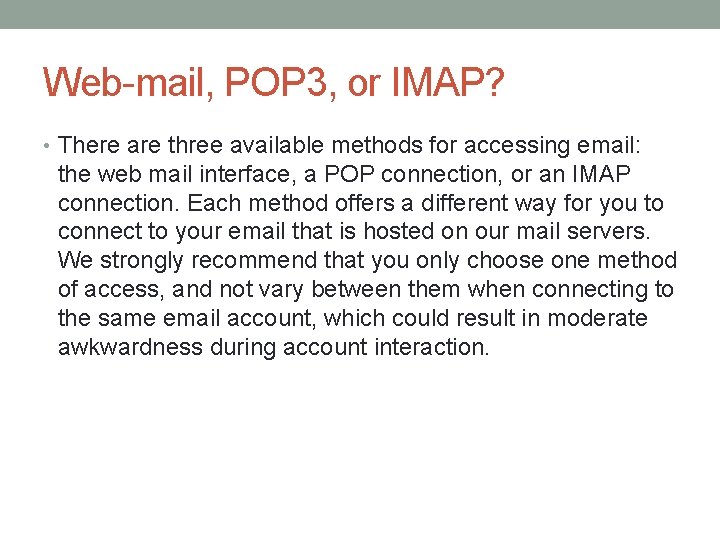 Web-mail, POP3, or IMAP?

• There are three available methods for accessing email: the web mail interface, a POP connection, or an IMAP connection. Each method offers a different way for you to connect to your email that is hosted on our mail servers. We strongly recommend that you only choose one method of access, and not vary between them when connecting to the same email account, which could result in moderate awkwardness during account interaction.